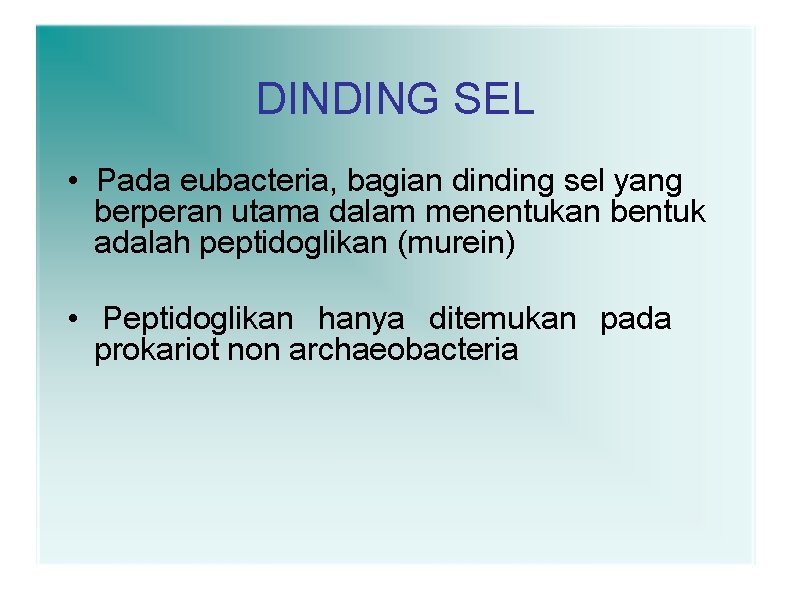 DINDING SEL

• Pada eubacteria, bagian dinding sel yang berperan utama dalam menentukan bentuk adalah peptidoglikan (murein)

• Peptidoglikan hanya ditemukan pada prokariot non archaeobacteria